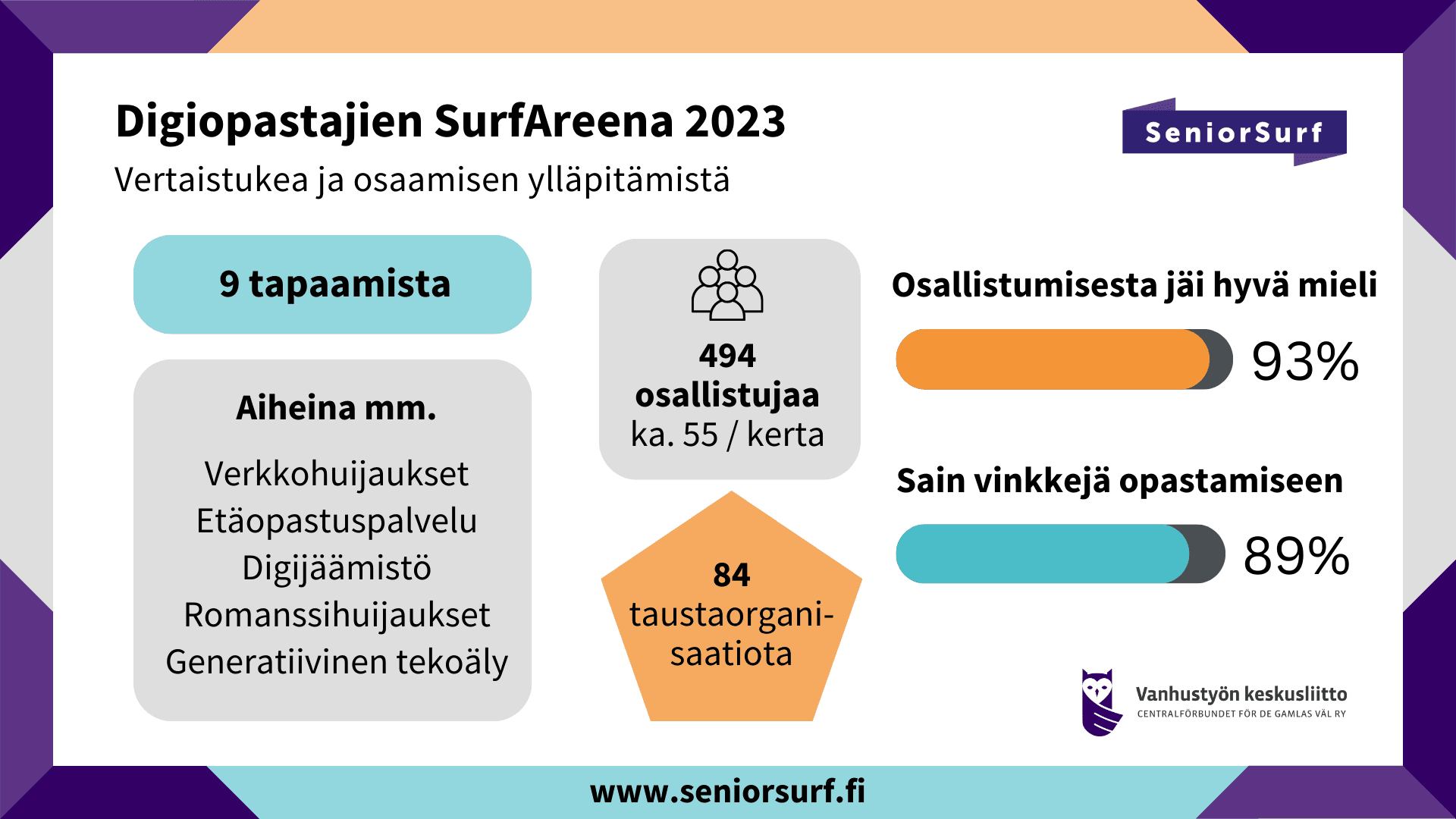 Digiopastajien SurfAreena 2023
Vertaistukea ja osaamisen ylläpitämistä

SeniorSurf

9 tapaamista

Aiheina mm.
Verkkohuijaukset
Etäopastuspalvelu
Digijäämistö
Romanssihuijaukset
Generatiivinen tekoäly

494 osallistujaa
ka. 55 / kerta

84 taustaorganisaatiota

Osallistumisesta jäi hyvä mieli
93%

Sain vinkkejä opastamiseen
89%

Vanhustyön keskusliitto
CENTRALFÖRBUNDET FÖR DE GAMLAS VÄL RY

www.seniorsurf.fi